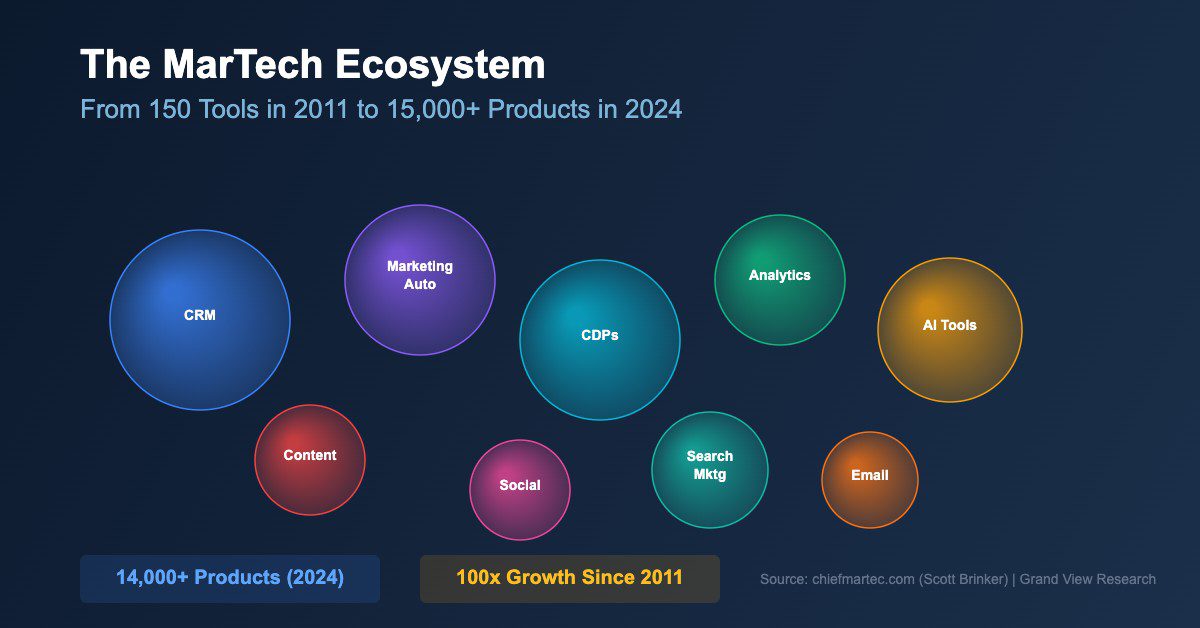 The MarTech Ecosystem
From 150 Tools in 2011 to 15,000+ Products in 2024

CRM

Marketing Auto

CDPs

Analytics

AI Tools

Content

Social

Search Mktg

Email

14,000+ Products (2024)

100x Growth Since 2011

Source: chiefmartec.com (Scott Brinker) | Grand View Research